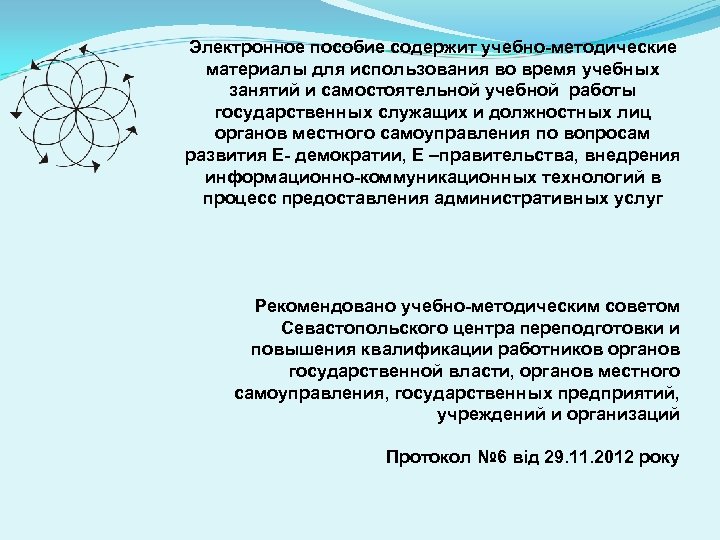 Электронное пособие содержит учебно-методические материалы для использования во время учебных занятий и самостоятельной учебной работы государственных служащих и должностных лиц органов местного самоуправления по вопросам развития Е- демократии, Е –правительства, внедрения информационно-коммуникационных технологий в процесс предоставления административных услуг

Рекомендовано учебно-методическим советом Севастопольского центра переподготовки и повышения квалификации работников органов государственной власти, органов местного самоуправления, государственных предприятий, учреждений и организаций

Протокол №6 від 29.11.2012 року